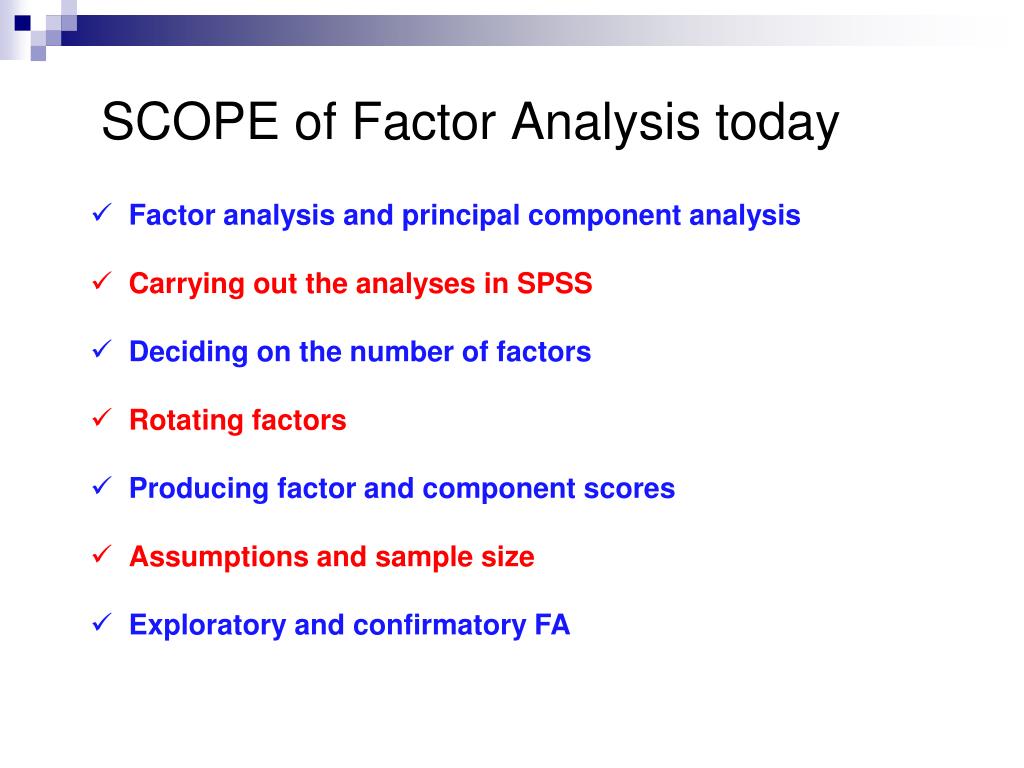 SCOPE of Factor Analysis today

✓ Factor analysis and principal component analysis

✓ Carrying out the analyses in SPSS

✓ Deciding on the number of factors

✓ Rotating factors

✓ Producing factor and component scores

✓ Assumptions and sample size

✓ Exploratory and confirmatory FA